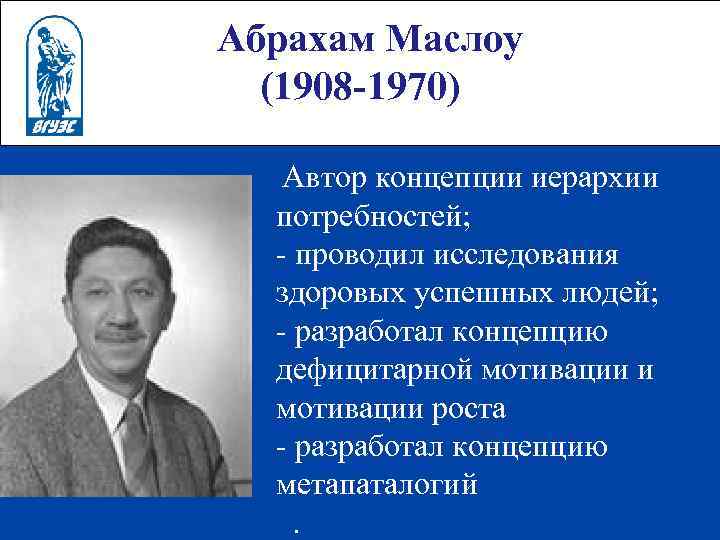 ВГУЭС

Абрахам Маслоу
(1908-1970)

Автор концепции иерархии потребностей;
- проводил исследования здоровых успешных людей;
- разработал концепцию дефицитарной мотивации и мотивации роста
- разработал концепцию метапаталогий
.